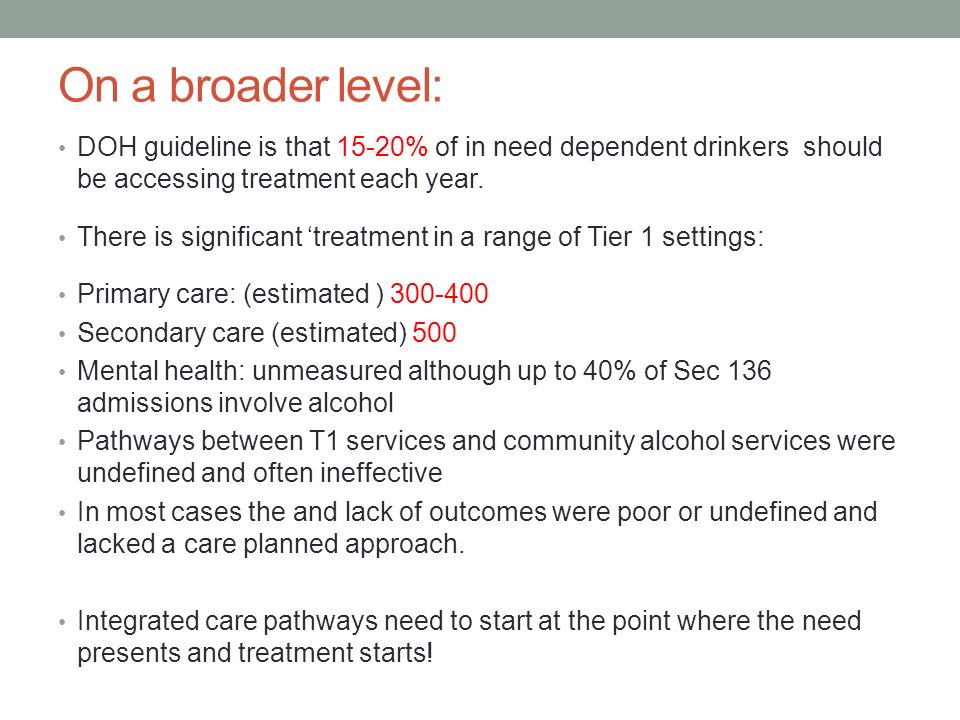 On a broader level:

• DOH guideline is that 15-20% of in need dependent drinkers should be accessing treatment each year.

• There is significant ‘treatment in a range of Tier 1 settings:

• Primary care: (estimated ) 300-400
• Secondary care (estimated) 500
• Mental health: unmeasured although up to 40% of Sec 136 admissions involve alcohol
• Pathways between T1 services and community alcohol services were undefined and often ineffective
• In most cases the and lack of outcomes were poor or undefined and lacked a care planned approach.

• Integrated care pathways need to start at the point where the need presents and treatment starts!